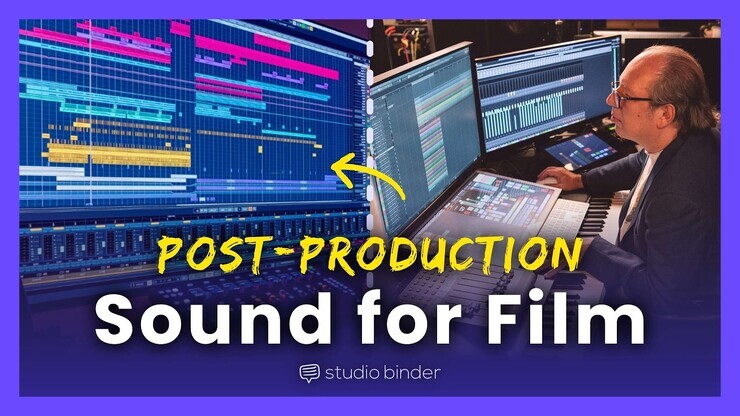 POST-PRODUCTION
Sound for Film

studio binder